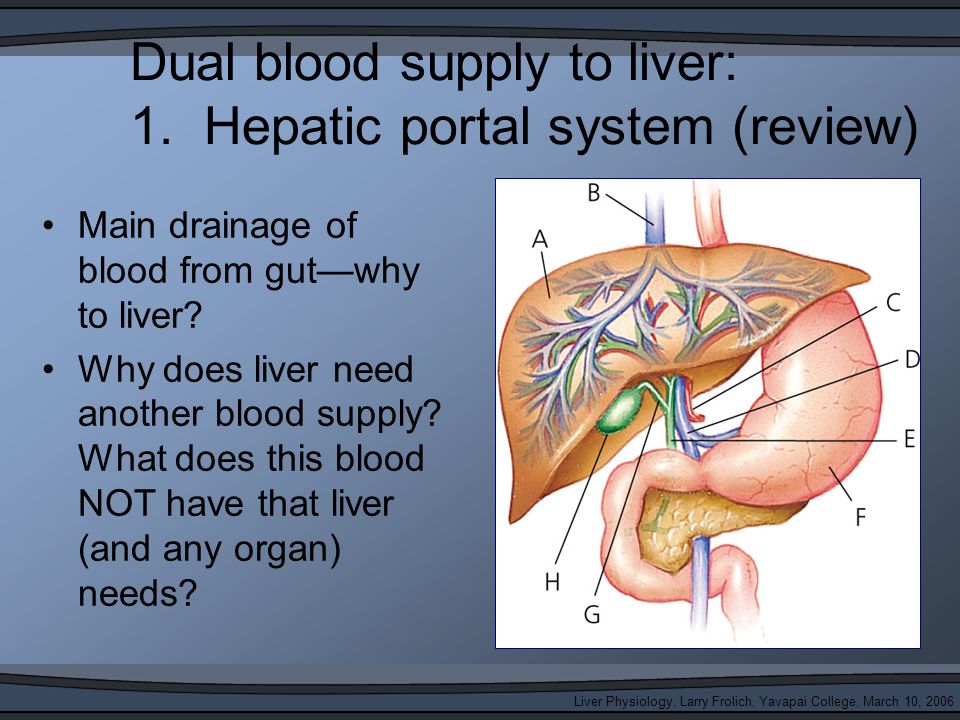 Dual blood supply to liver:
1. Hepatic portal system (review)

• Main drainage of blood from gut—why to liver?

• Why does liver need another blood supply? What does this blood NOT have that liver (and any organ) needs?

B
A
C
D
E
F
H
G

Liver Physiology, Larry Frolich, Yavapai College, March 10, 2006